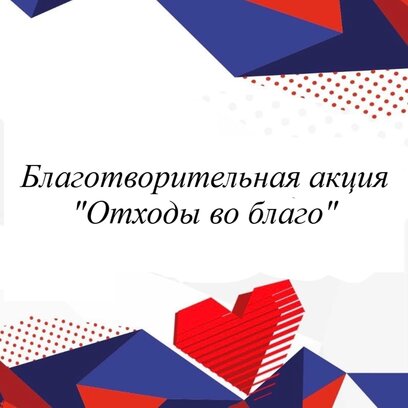 Благотворительная акция
"Отходы во благо"